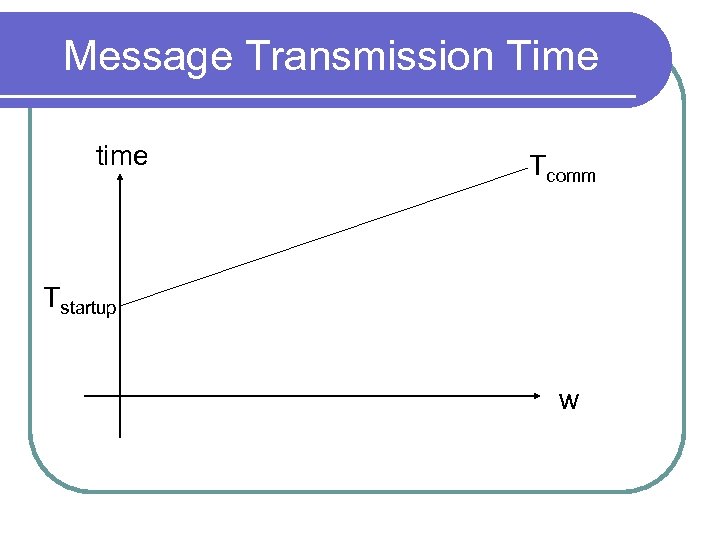 Message Transmission Time

time

$T_{comm}$

$T_{startup}$

w